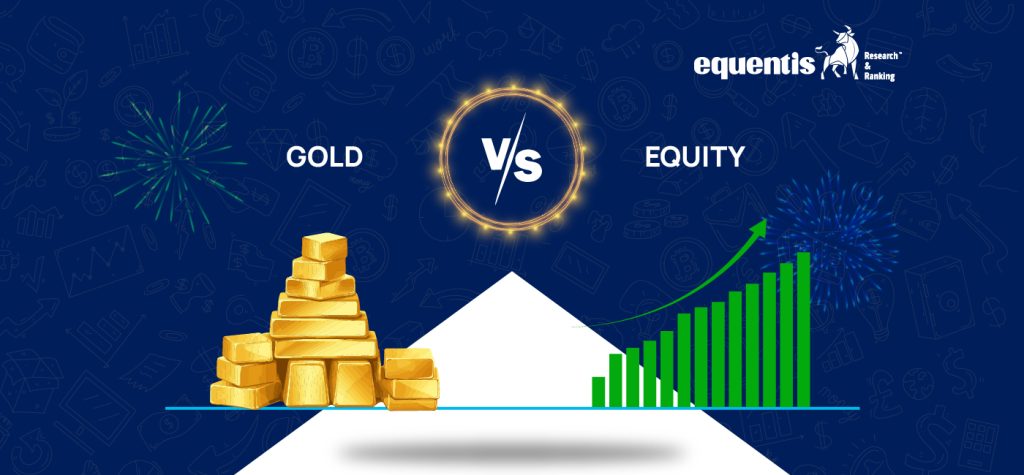 equentis Research™ & Ranking

GOLD

V/S

EQUITY